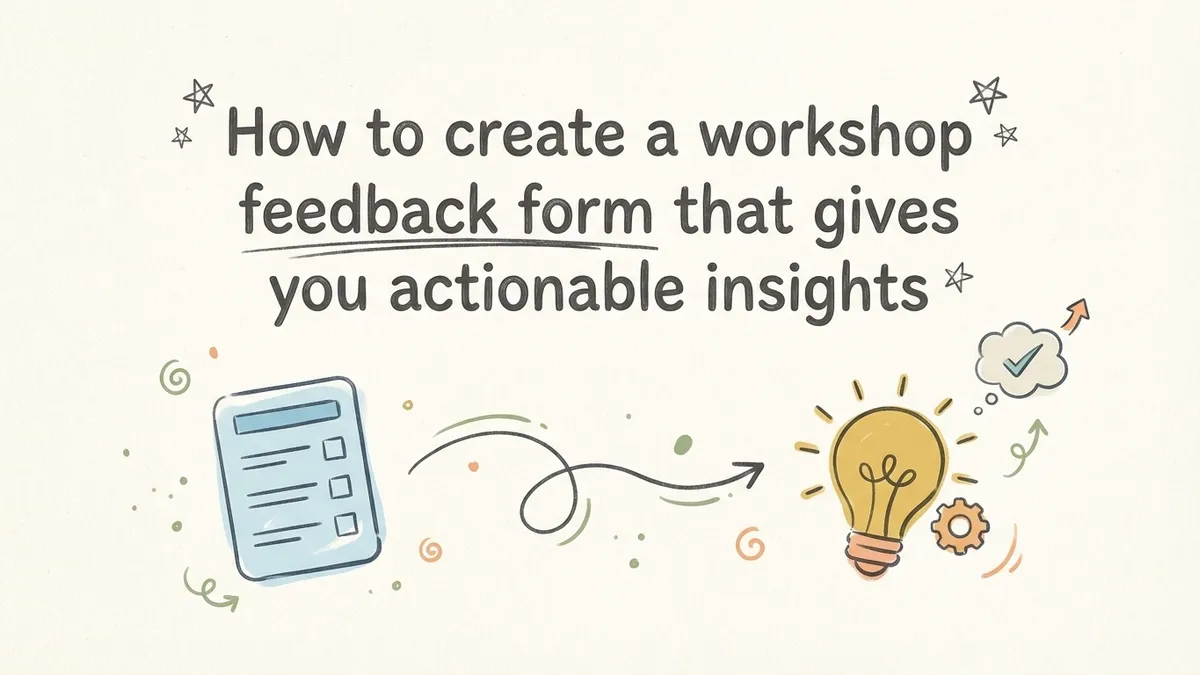 How to create a workshop feedback form that gives you actionable insights